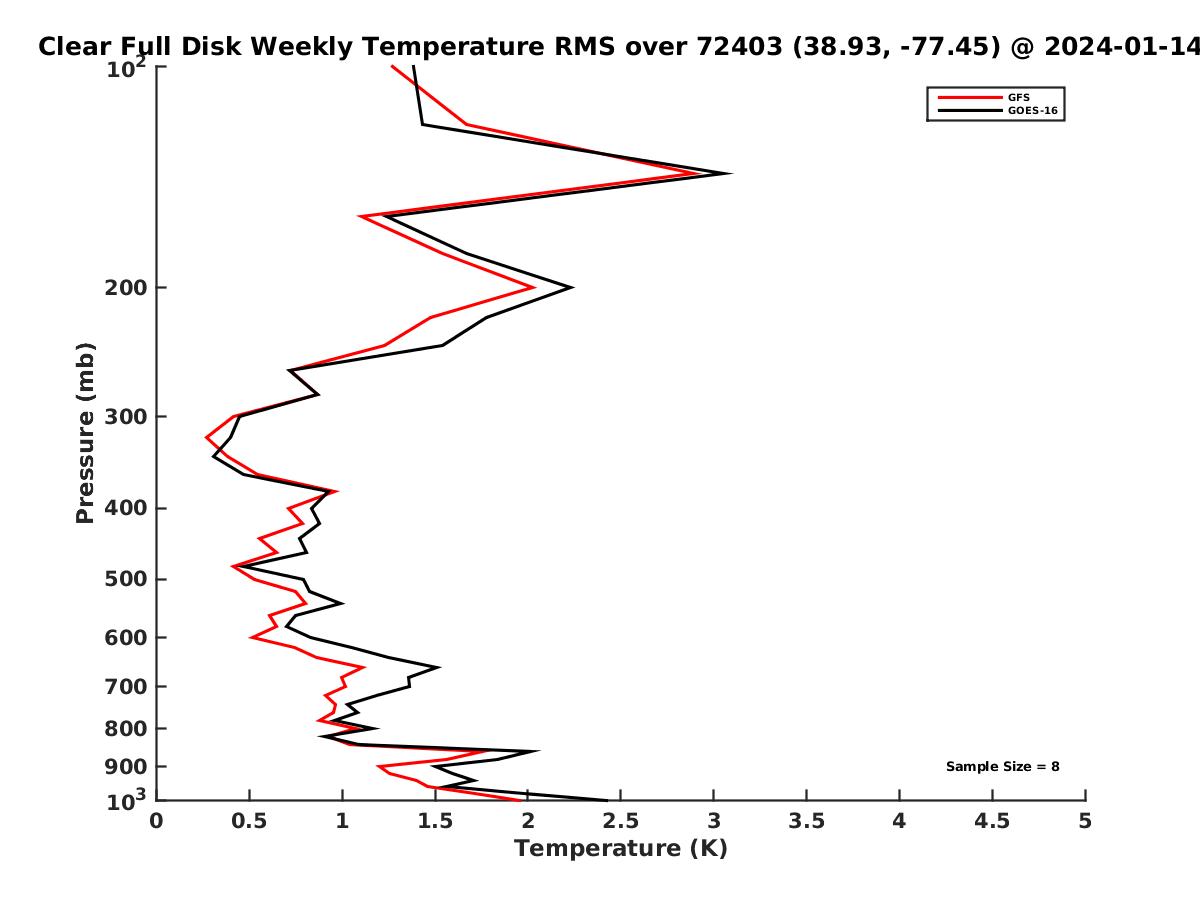 Clear Full Disk Weekly Temperature RMS over 72403 (38.93, -77.45) @ 2024-01-14

GFS
GOES-16

Pressure (mb)

$10^2$
200
300
400
500
600
700
800
900
$10^3$

Sample Size = 8

0
0.5
1
1.5
2
2.5
3
3.5
4
4.5
5

Temperature (K)